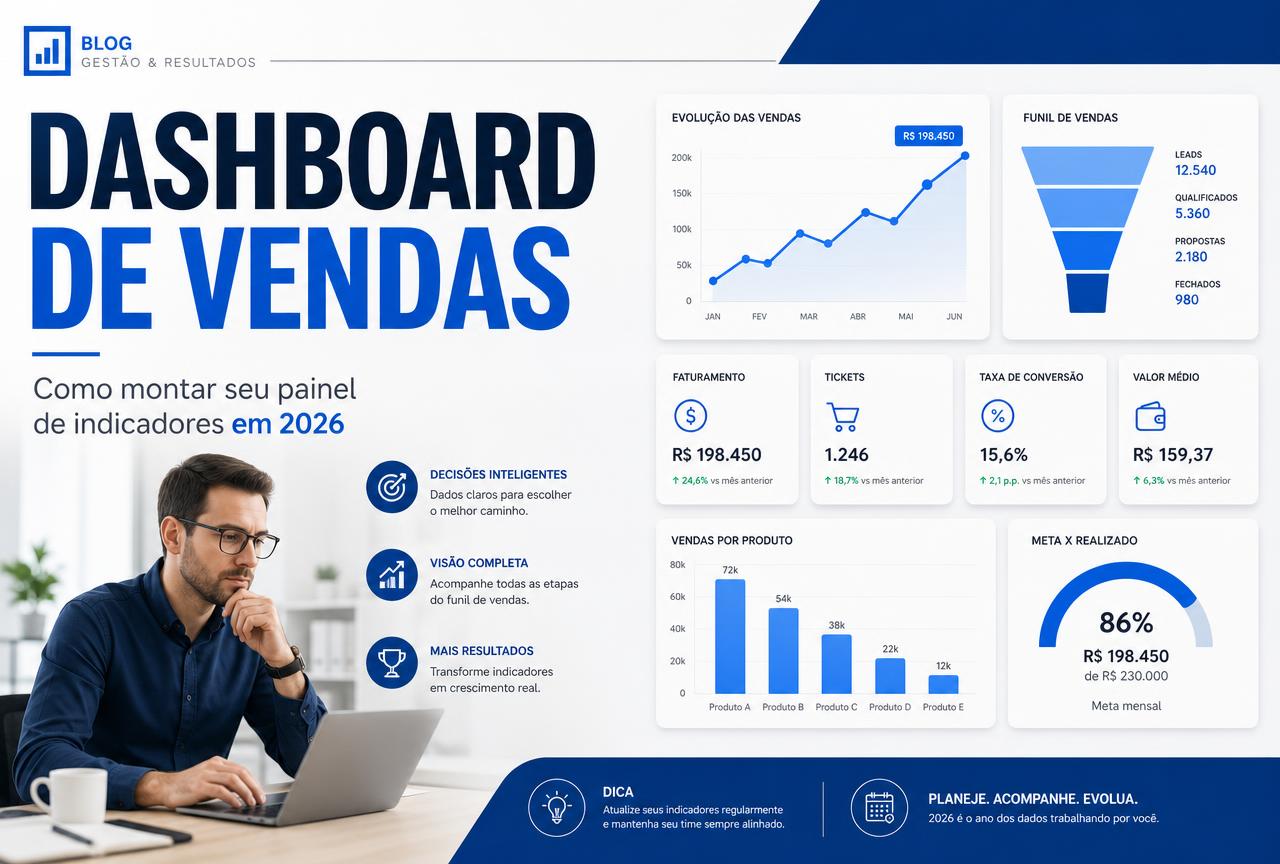 BLOG
GESTÃO & RESULTADOS

DASHBOARD DE VENDAS

Como montar seu painel de indicadores em 2026

DECISÕES INTELIGENTES
Dados claros para escolher o melhor caminho.

VISÃO COMPLETA
Acompanhe todas as etapas do funil de vendas.

MAIS RESULTADOS
Transforme indicadores em crescimento real.

EVOLUÇÃO DAS VENDAS
R$ 198.450
200k
150k
100k
50k
0
JAN FEV MAR ABR MAI JUN

FUNIL DE VENDAS
LEADS
12.540
QUALIFICADOS
5.360
PROPOSTAS
2.180
FECHADOS
980

FATURAMENTO
R$ 198.450
↑ 24,6% vs mês anterior

TICKETS
1.246
↑ 18,7% vs mês anterior

TAXA DE CONVERSÃO
15,6%
↑ 2,1 p.p. vs mês anterior

VALOR MÉDIO
R$ 159,37
↑ 6,3% vs mês anterior

VENDAS POR PRODUTO
80k
60k
40k
20k
0
72k 54k 38k 22k 12k
Produto A Produto B Produto C Produto D Produto E

META X REALIZADO
86%
R$ 198.450
de R$ 230.000
Meta mensal

DICA
Atualize seus indicadores regularmente e mantenha seu time sempre alinhado.

PLANEJE. ACOMPANHE. EVOLUA.
2026 é o ano dos dados trabalhando por você.